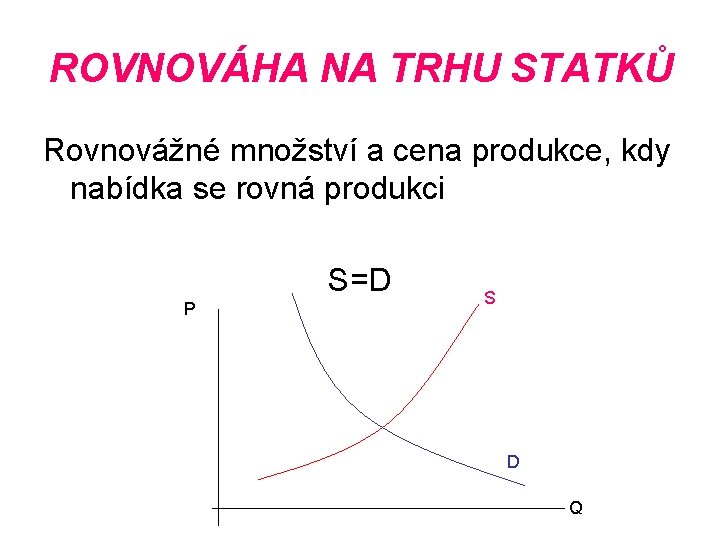 ROVNOVÁHA NA TRHU STATKŮ

Rovnovážné množství a cena produkce, kdy nabídka se rovná produkci

S=D

P

S

D

Q